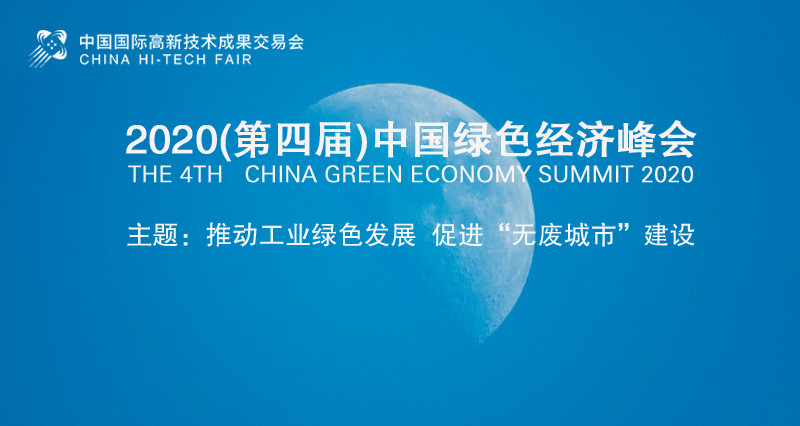 中国国际高新技术成果交易会
CHINA HI-TECH FAIR

2020(第四届)中国绿色经济峰会
THE 4TH CHINA GREEN ECONOMY SUMMIT 2020

主题：推动工业绿色发展 促进“无废城市”建设